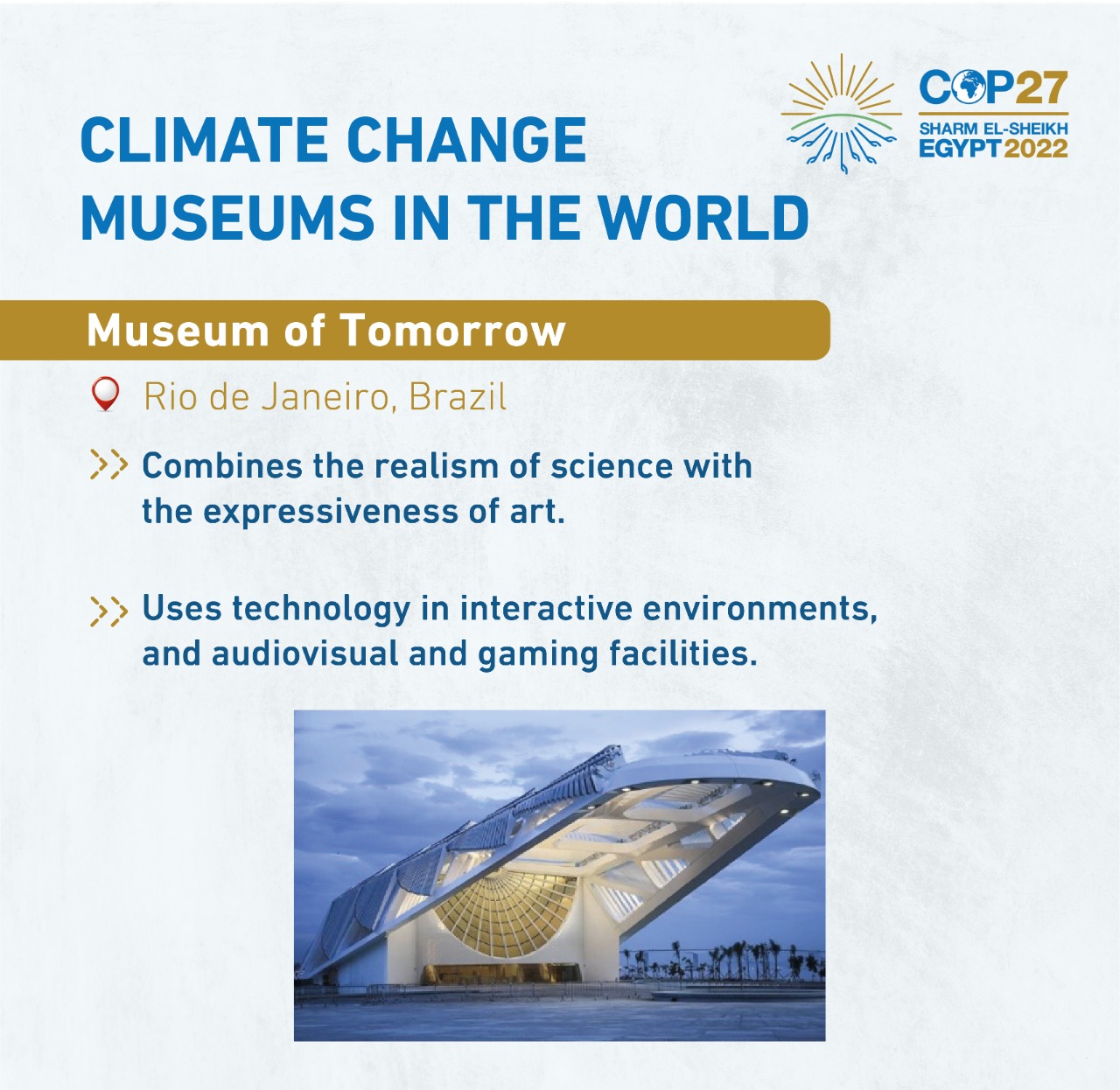 CLIMATE CHANGE MUSEUMS IN THE WORLD

COP27
SHARM EL-SHEIKH
EGYPT 2022

Museum of Tomorrow

Rio de Janeiro, Brazil

Combines the realism of science with the expressiveness of art.

Uses technology in interactive environments, and audiovisual and gaming facilities.